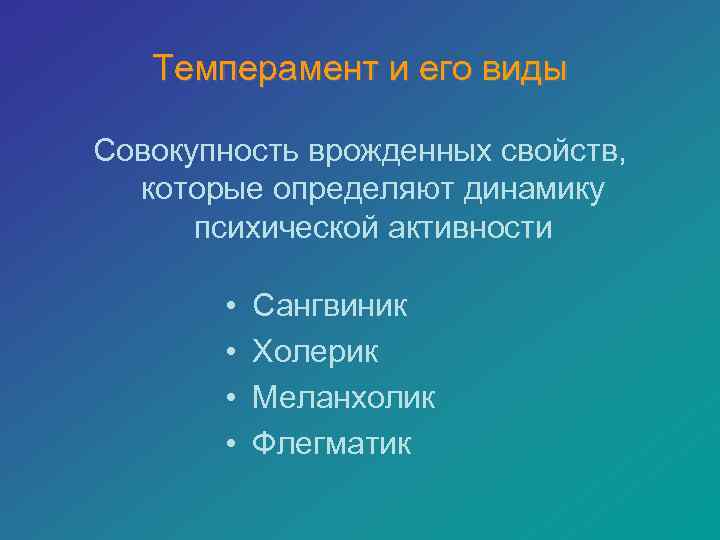 Темперамент и его виды

Совокупность врожденных свойств, которые определяют динамику психической активности

• Сангвиник
• Холерик
• Меланхолик
• Флегматик